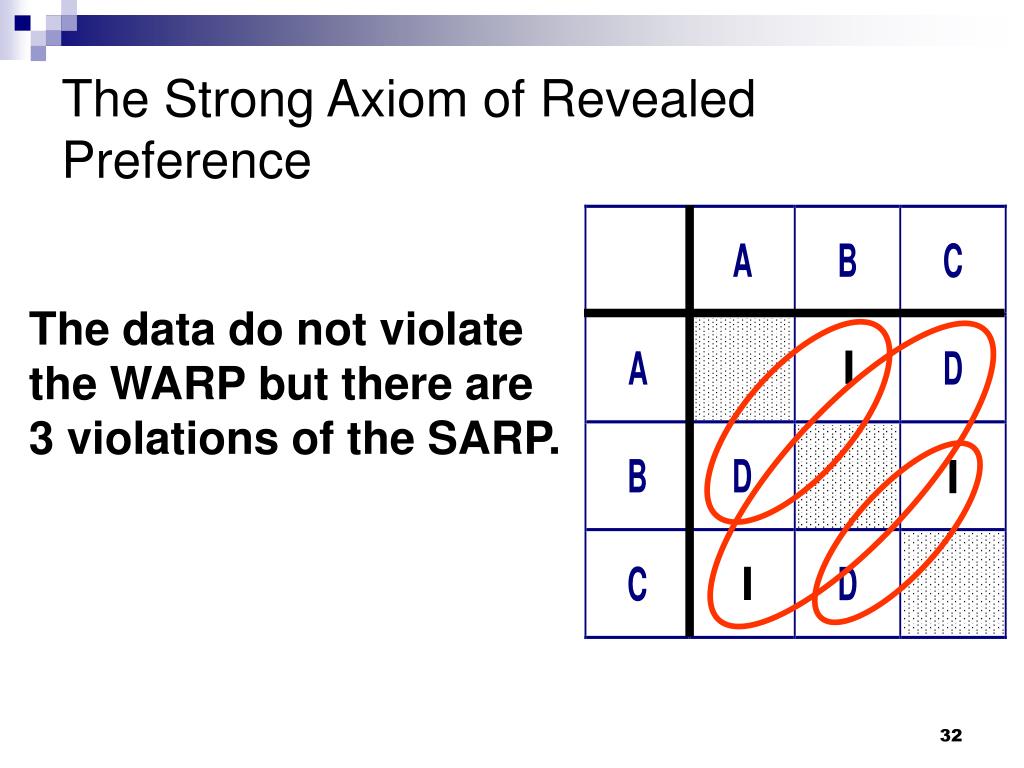 The Strong Axiom of Revealed Preference

The data do not violate the WARP but there are 3 violations of the SARP.

|   | A | B | C |
|---|---|---|---|
| A |   | I | D |
| B | D |   | I |
| C | I | D |   |

32